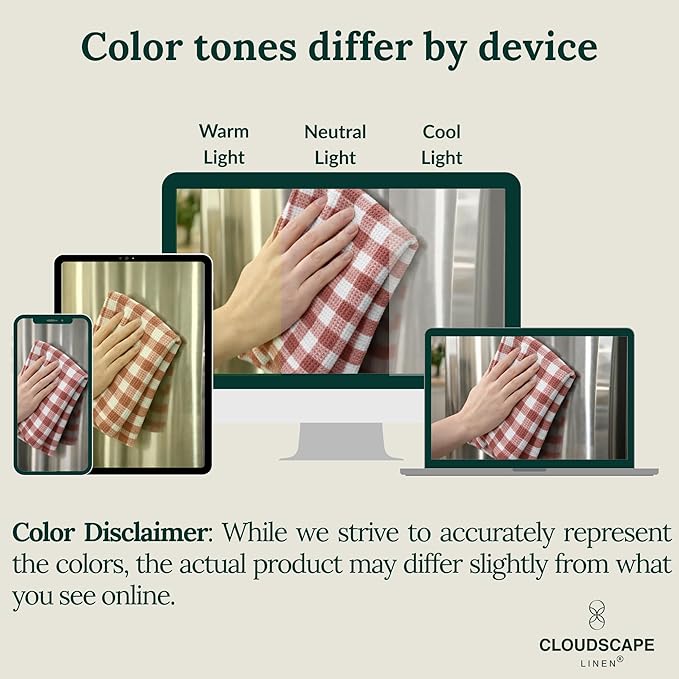 Color tones differ by device

Warm Light
Neutral Light
Cool Light

Color Disclaimer: While we strive to accurately represent the colors, the actual product may differ slightly from what you see online.

CLOUDSCAPE
LINEN®